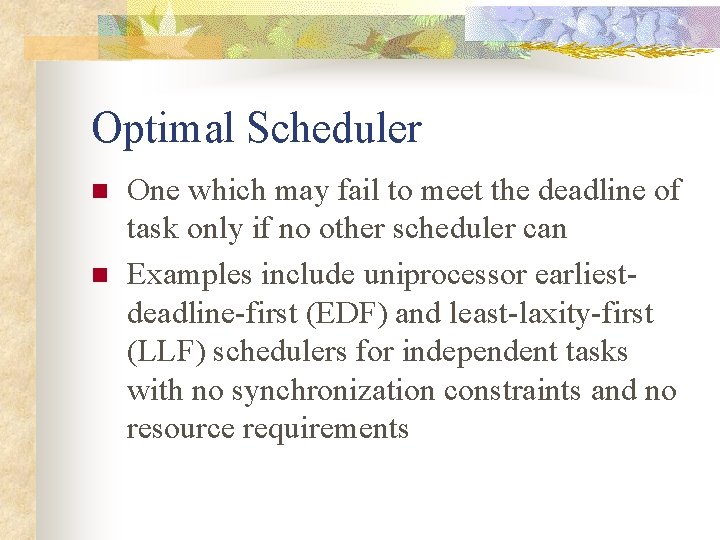 Optimal Scheduler

One which may fail to meet the deadline of task only if no other scheduler can

Examples include uniprocessor earliest-deadline-first (EDF) and least-laxity-first (LLF) schedulers for independent tasks with no synchronization constraints and no resource requirements